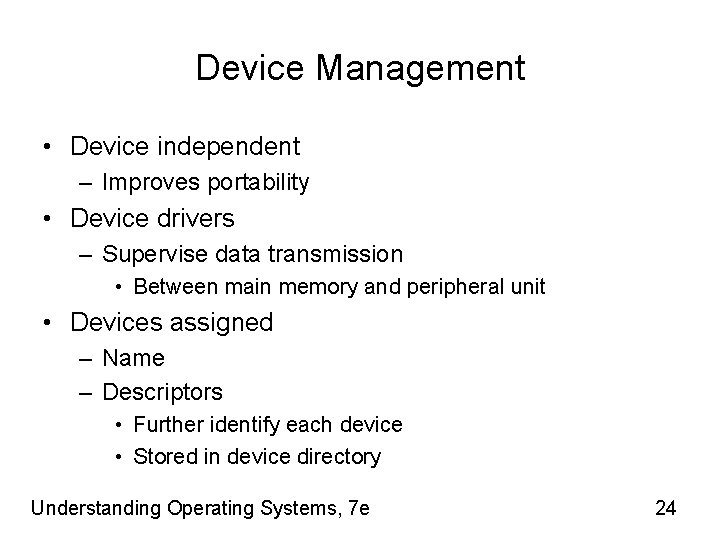 Device Management

• Device independent
– Improves portability
• Device drivers
– Supervise data transmission
• Between main memory and peripheral unit
• Devices assigned
– Name
– Descriptors
• Further identify each device
• Stored in device directory

Understanding Operating Systems, 7e

24